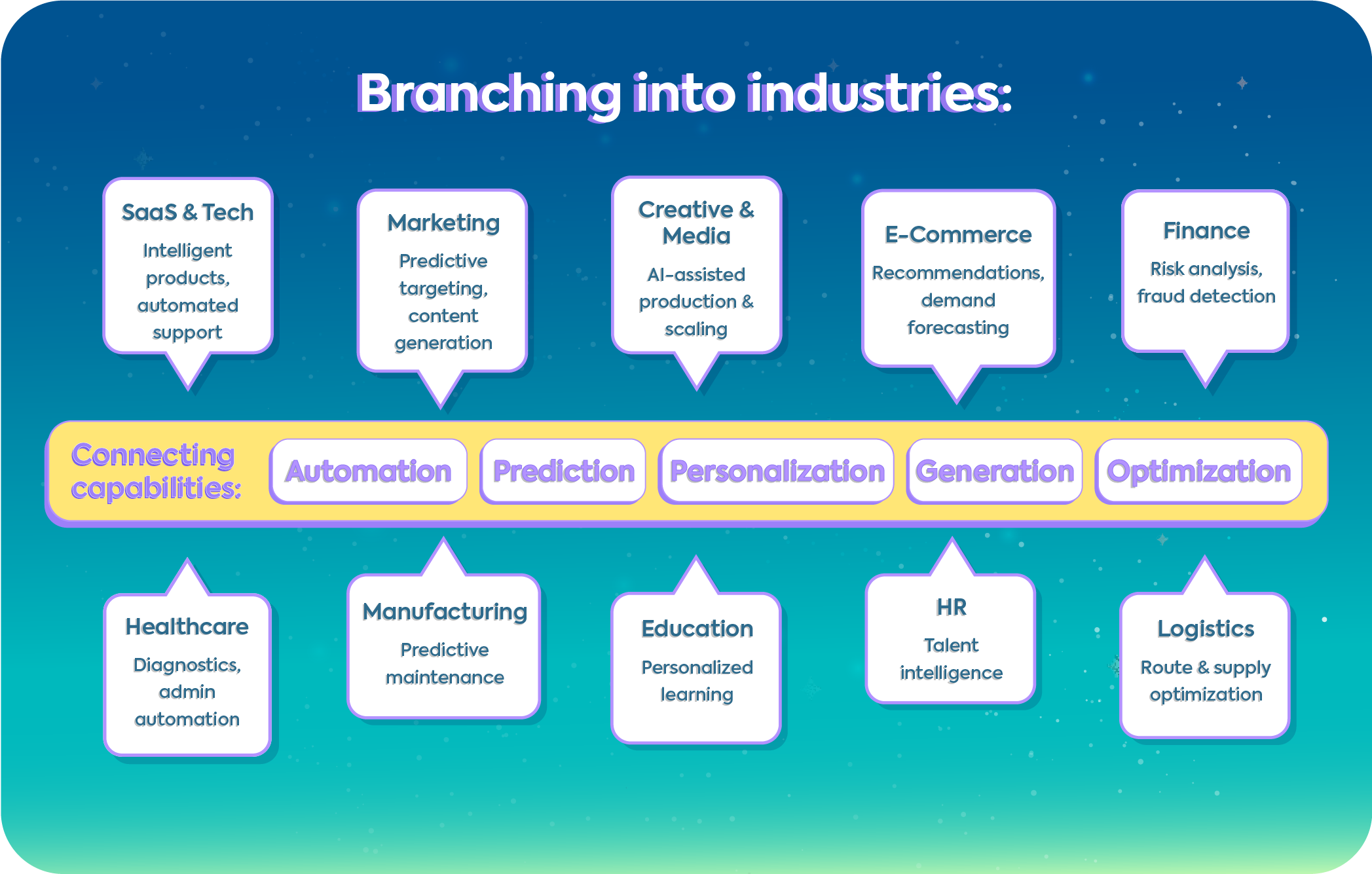 Branching into industries:

SaaS & Tech
Intelligent products, automated support

Marketing
Predictive targeting, content generation

Creative & Media
AI-assisted production & scaling

E-Commerce
Recommendations, demand forecasting

Finance
Risk analysis, fraud detection

Connecting capabilities:
Automation
Prediction
Personalization
Generation
Optimization

Healthcare
Diagnostics, admin automation

Manufacturing
Predictive maintenance

Education
Personalized learning

HR
Talent intelligence

Logistics
Route & supply optimization